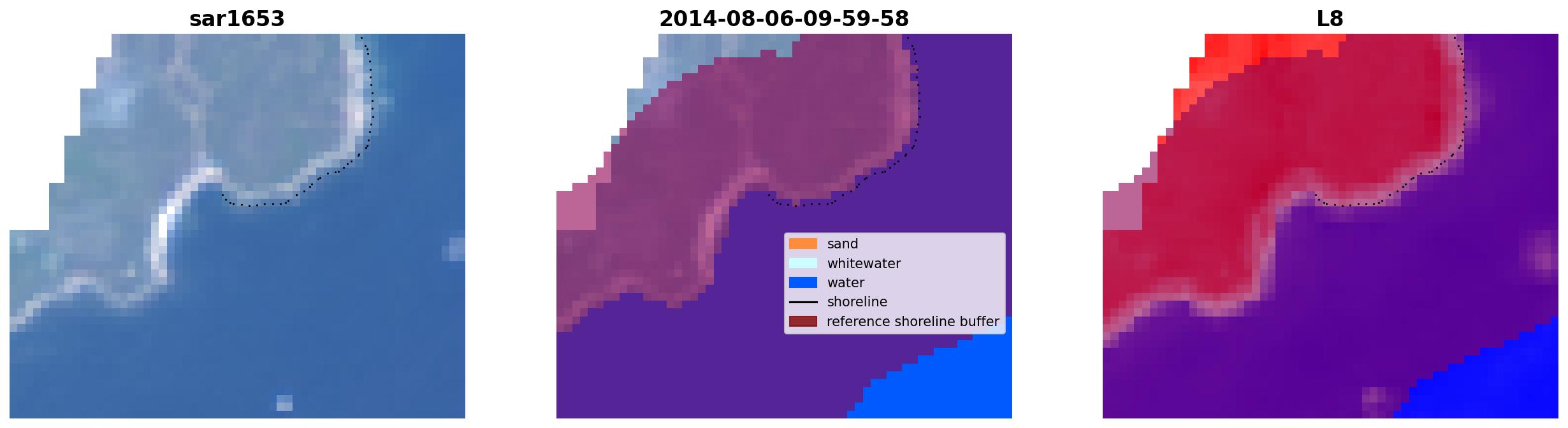 sar1653

2014-08-06-09-59-58

sand
whitewater
water
shoreline
reference shoreline buffer

L8